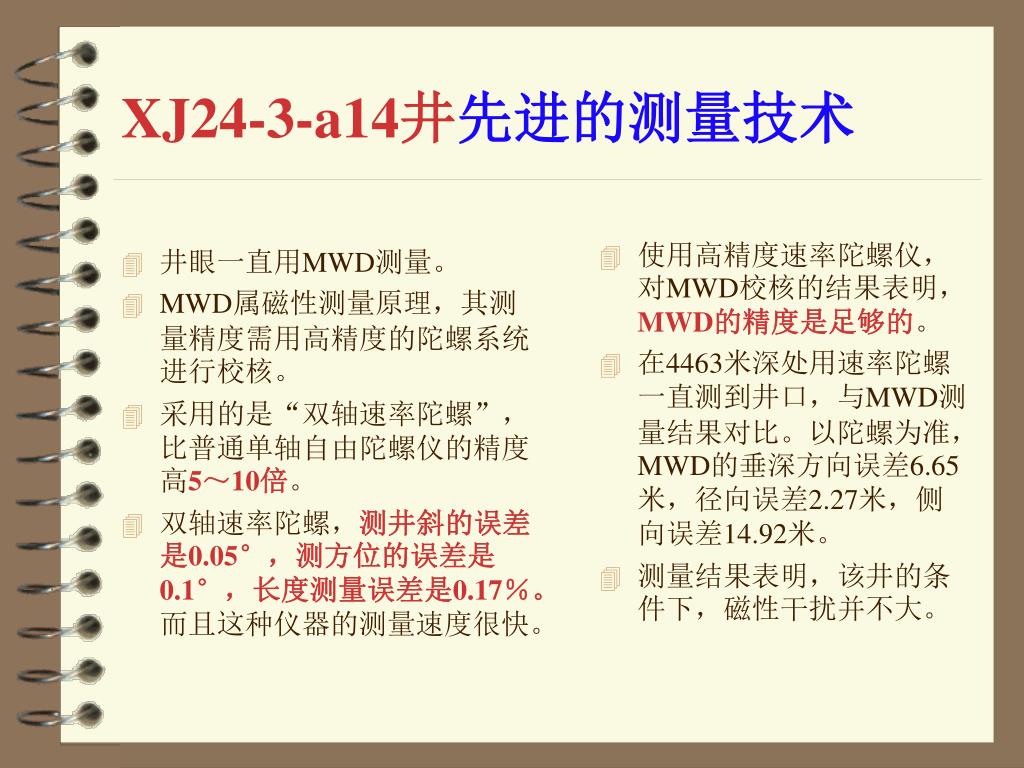 XJ24-3-a14井先进的测量技术

井眼一直用MWD测量。

MWD属磁性测量原理，其测量精度需用高精度的陀螺系统进行校核。

采用的是“双轴速率陀螺”，比普通单轴自由陀螺仪的精度高5～10倍。

双轴速率陀螺，测井斜的误差是0.05°，测方位的误差是0.1°，长度测量误差是0.17%。而且这种仪器的测量速度很快。

使用高精度速率陀螺仪，对MWD校核的结果表明，MWD的精度是足够的。

在4463米深处用速率陀螺一直测到井口，与MWD测量结果对比。以陀螺为准，MWD的垂深方向误差6.65米，径向误差2.27米，侧向误差14.92米。

测量结果表明，该井的条件下，磁性干扰并不大。